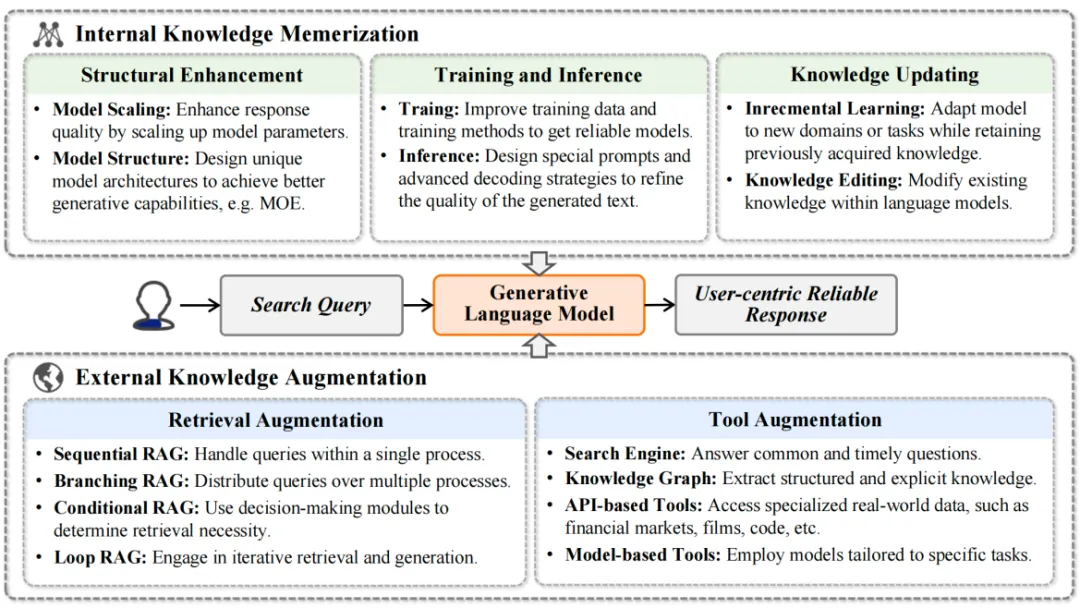 Internal Knowledge Memerization

Structural Enhancement

• Model Scaling: Enhance response quality by scaling up model parameters.
• Model Structure: Design unique model architectures to achieve better generative capabilities, e.g. MOE.

Training and Inference

• Traing: Improve training data and training methods to get reliable models.
• Inference: Design special prompts and advanced decoding strategies to refine the quality of the generated text.

Knowledge Updating

• Inrecmental Learning: Adapt model to new domains or tasks while retaining previously acquired knowledge.
• Knowledge Editing: Modify existing knowledge within language models.

Search Query

Generative Language Model

User-centric Reliable Response

External Knowledge Augmentation

Retrieval Augmentation

• Sequential RAG: Handle queries within a single process.
• Branching RAG: Distribute queries over multiple processes.
• Conditional RAG: Use decision-making modules to determine retrieval necessity.
• Loop RAG: Engage in iterative retrieval and generation.

Tool Augmentation

• Search Engine: Answer common and timely questions.
• Knowledge Graph: Extract structured and explicit knowledge.
• API-based Tools: Access specialized real-world data, such as financial markets, films, code, etc.
• Model-based Tools: Employ models tailored to specific tasks.